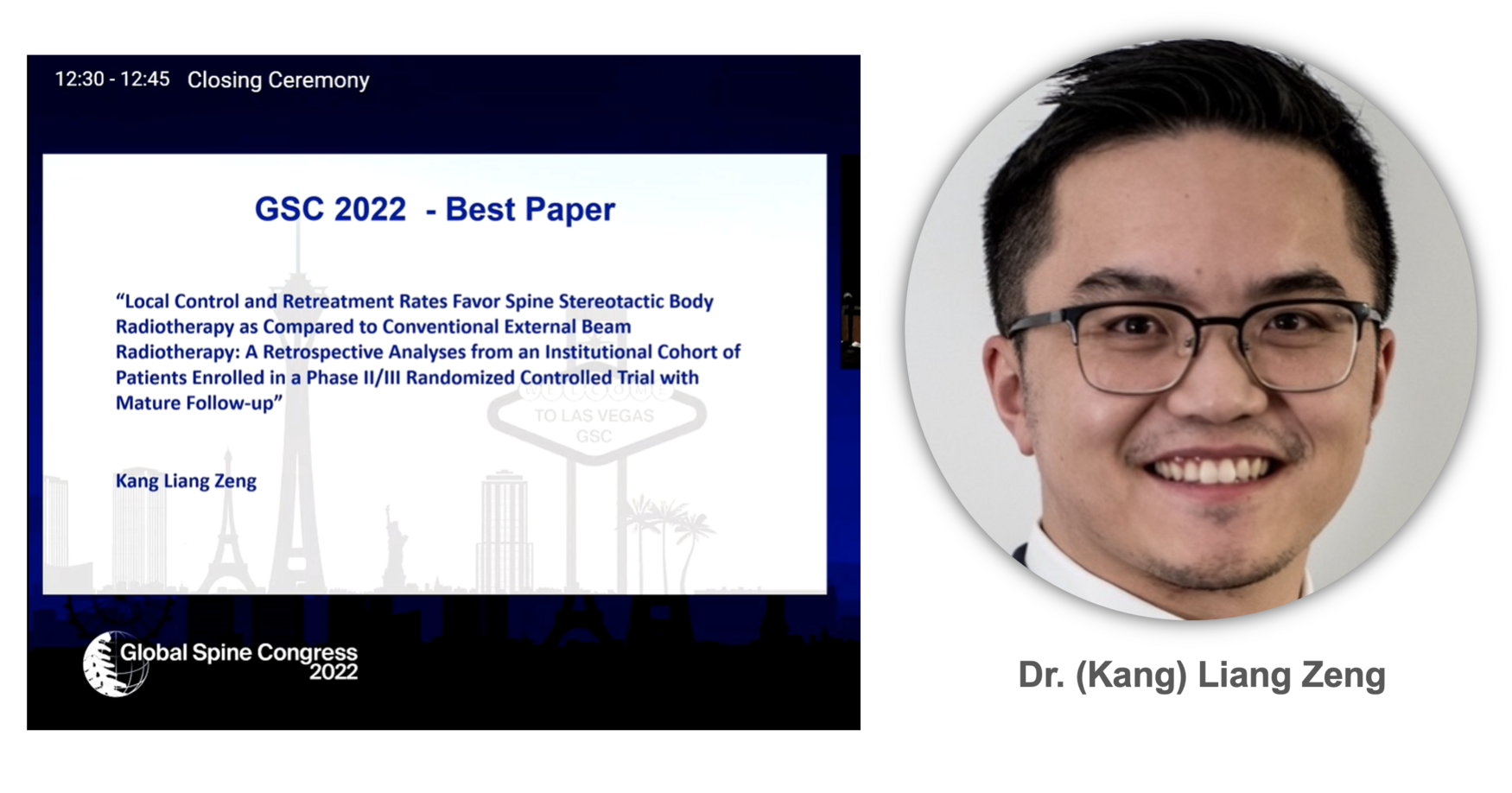 12:30 - 12:45 Closing Ceremony

GSC 2022 - Best Paper

"Local Control and Retreatment Rates Favor Spine Stereotactic Body Radiotherapy as Compared to Conventional External Beam Radiotherapy: A Retrospective Analyses from an Institutional Cohort of Patients Enrolled in a Phase II/III Randomized Controlled Trial with Mature Follow-up"

WELCOME
TO LAS VEGAS
GSC

Kang Liang Zeng

Global Spine Congress 2022

Dr. (Kang) Liang Zeng